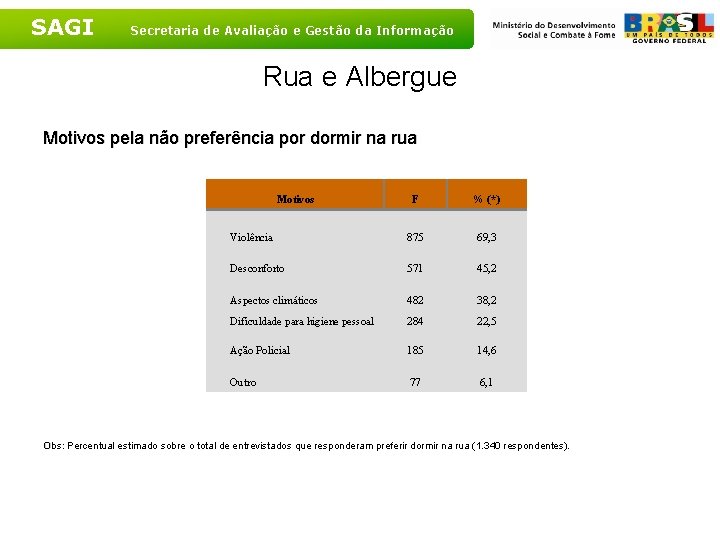 SAGI Secretaria de Avaliação e Gestão da Informação

Ministério do Desenvolvimento Social e Combate à Fome

BRASIL UM PAÍS DE TODOS GOVERNO FEDERAL

Rua e Albergue

Motivos pela não preferência por dormir na rua

| Motivos | F | % (*) |
|---|---|---|
| Violência | 875 | 69,3 |
| Desconforto | 571 | 45,2 |
| Aspectos climáticos | 482 | 38,2 |
| Dificuldade para higiene pessoal | 284 | 22,5 |
| Ação Policial | 185 | 14,6 |
| Outro | 77 | 6,1 |

Obs: Percentual estimado sobre o total de entrevistados que responderam preferir dormir na rua (1.340 respondentes).